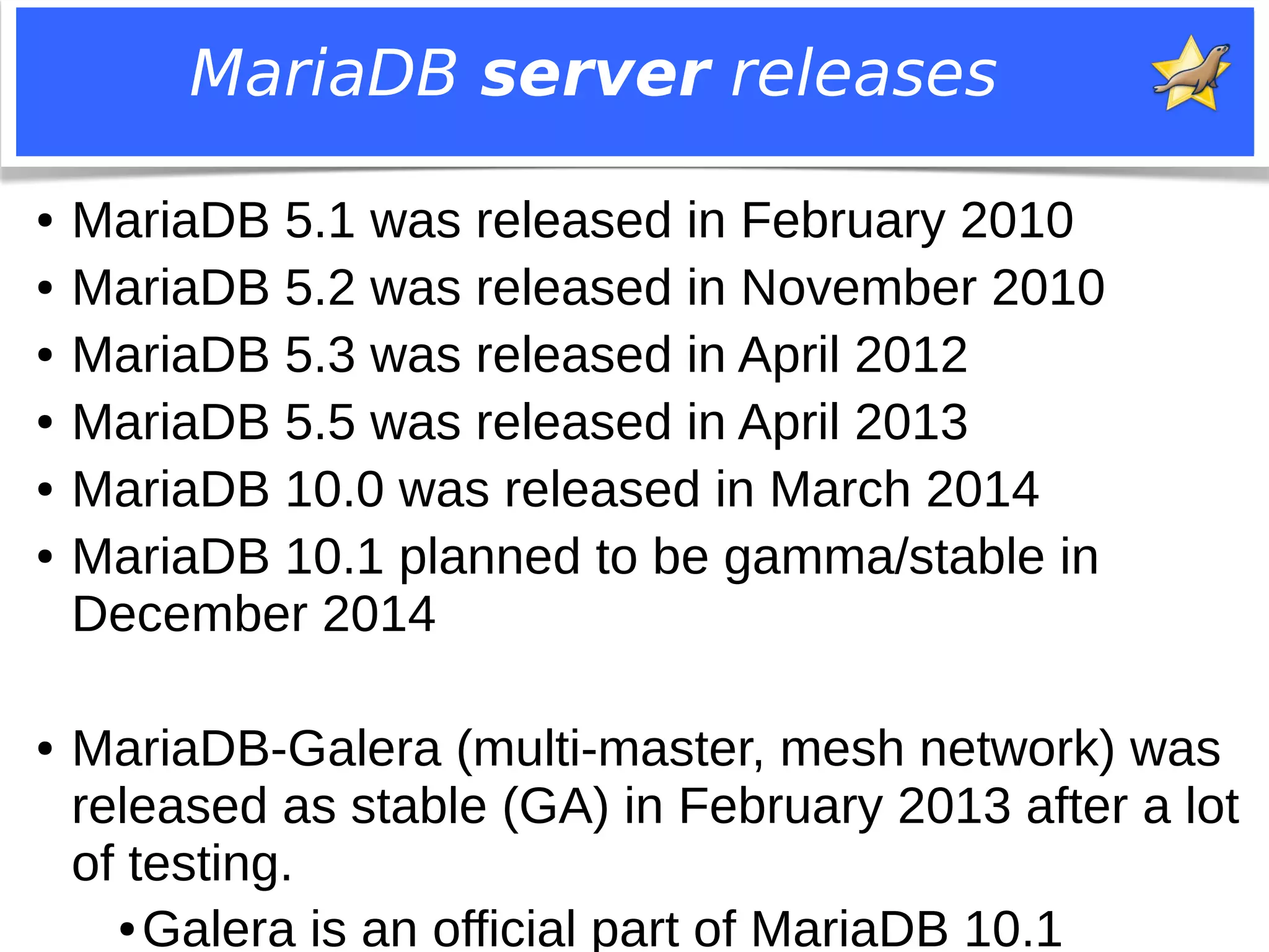 MariaDB server releases

• MariaDB 5.1 was released in February 2010
• MariaDB 5.2 was released in November 2010
• MariaDB 5.3 was released in April 2012
• MariaDB 5.5 was released in April 2013
• MariaDB 10.0 was released in March 2014
• MariaDB 10.1 planned to be gamma/stable in December 2014

• MariaDB-Galera (multi-master, mesh network) was released as stable (GA) in February 2013 after a lot of testing.
  • Galera is an official part of MariaDB 10.1